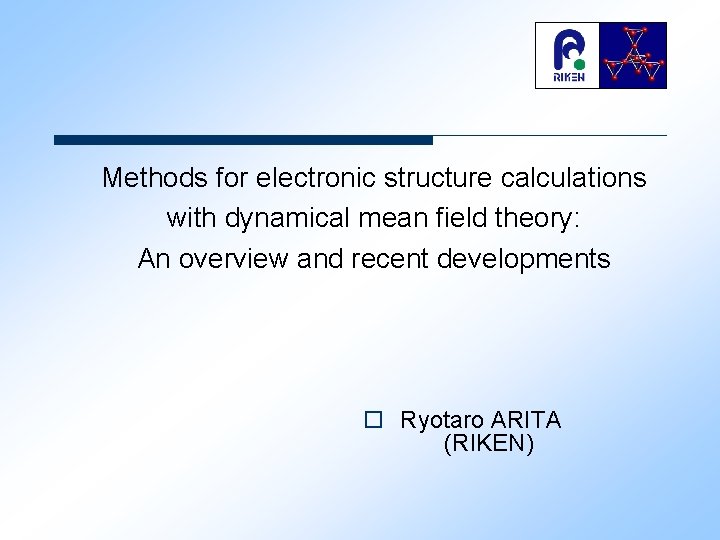 RIKEN

Methods for electronic structure calculations with dynamical mean field theory: An overview and recent developments

□ Ryotaro ARITA
(RIKEN)